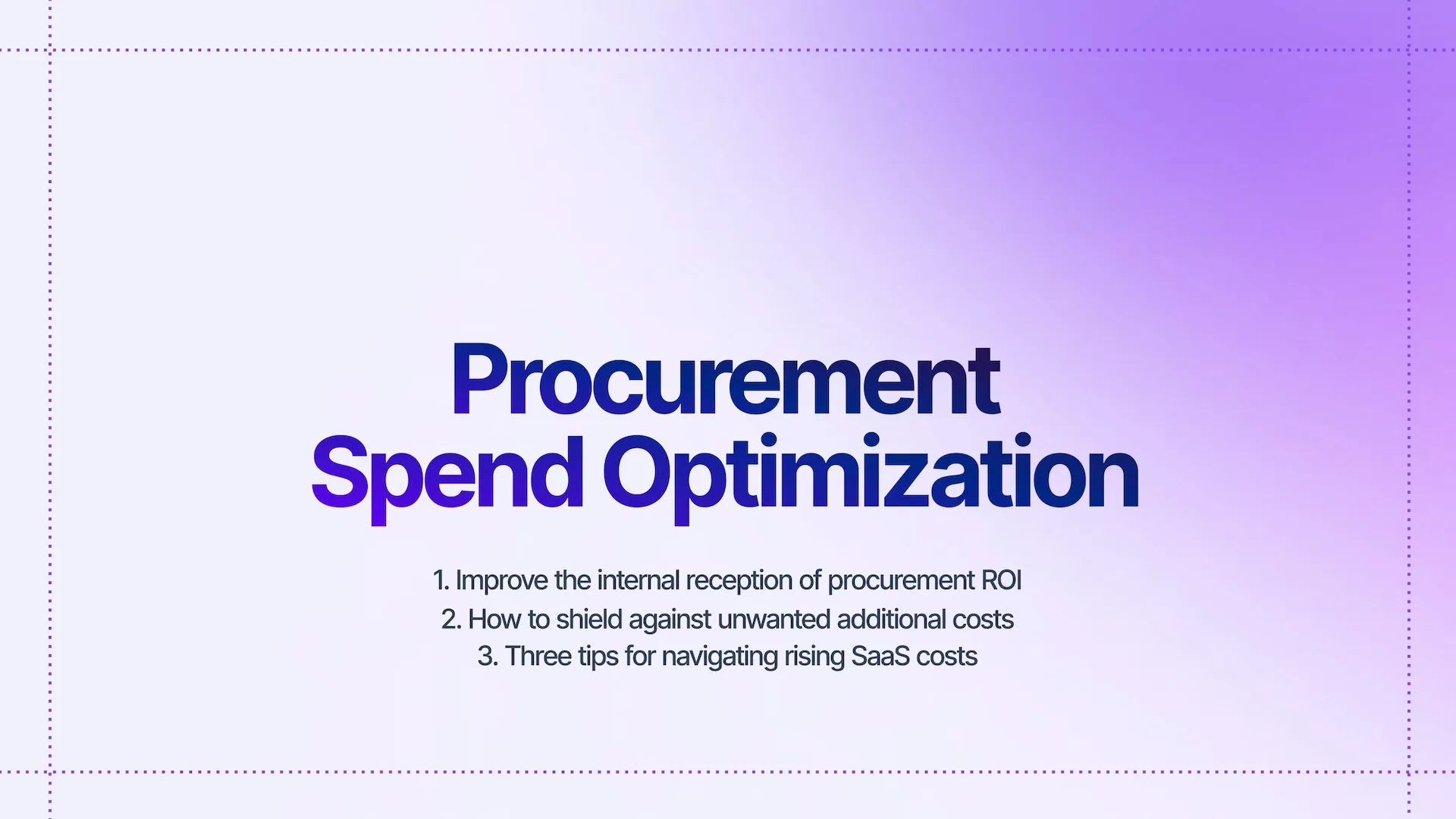 Procurement
Spend Optimization

1. Improve the internal reception of procurement ROI
2. How to shield against unwanted additional costs
3. Three tips for navigating rising SaaS costs